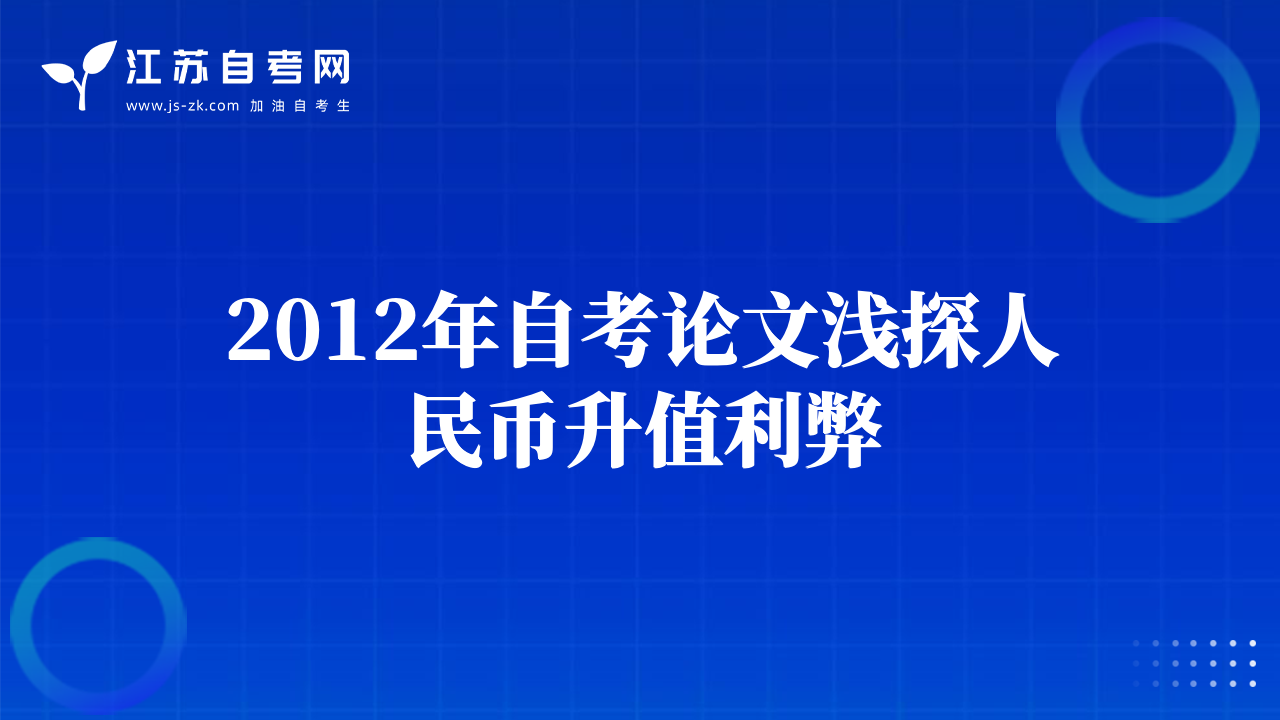 江苏自考网
www.js-zk.com 加油自考生

2012年自考论文浅探人民币升值利弊